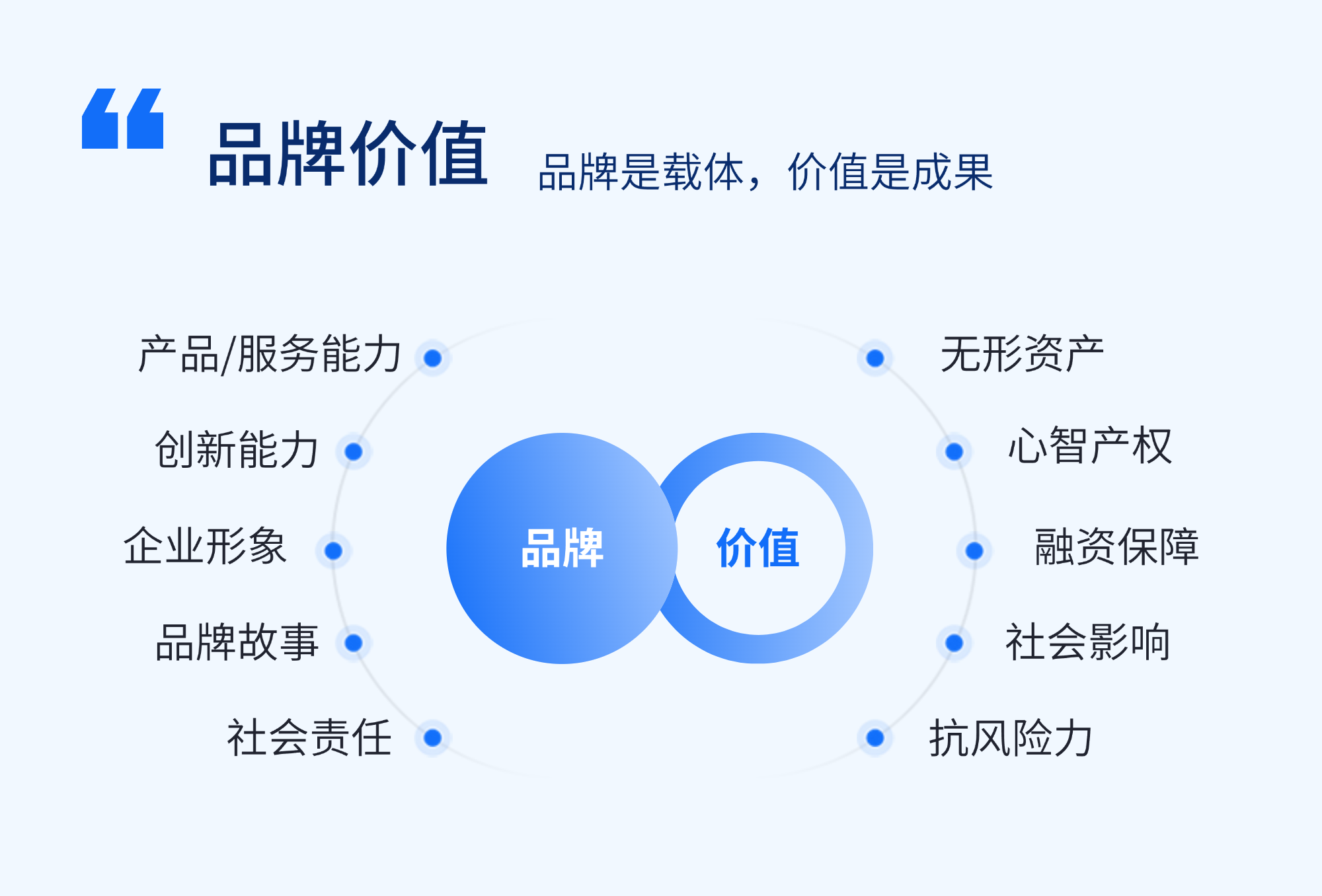 “ 品牌价值 品牌是载体，价值是成果

产品/服务能力
创新能力
企业形象
品牌故事
社会责任

品牌
价值

无形资产
心智产权
融资保障
社会影响
抗风险力